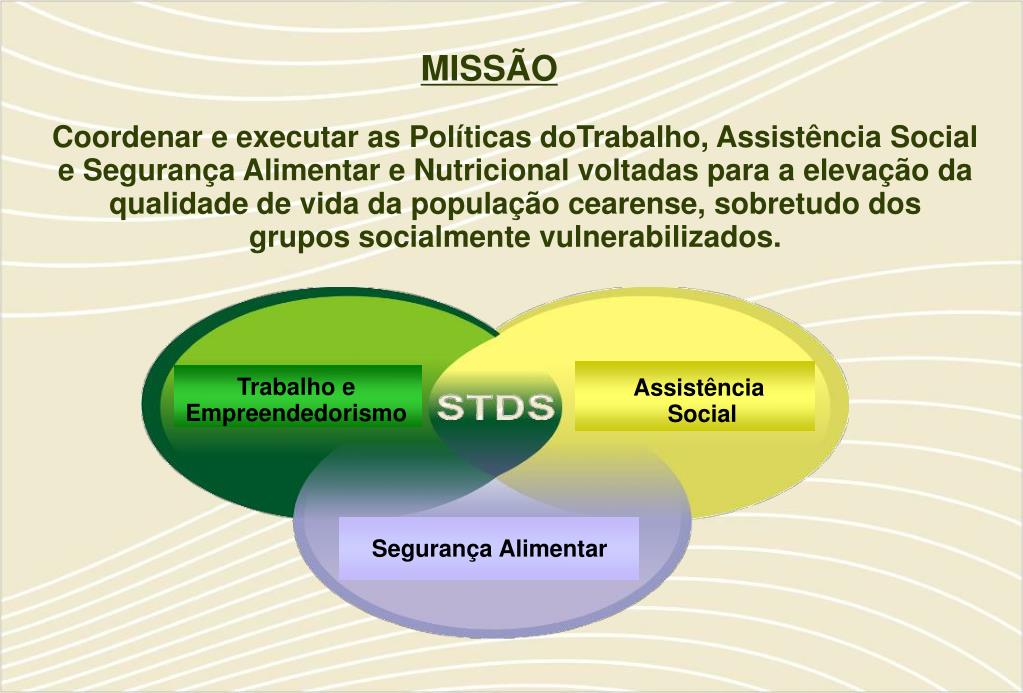 MISSÃO

Coordenar e executar as Políticas doTrabalho, Assistência Social e Segurança Alimentar e Nutricional voltadas para a elevação da qualidade de vida da população cearense, sobretudo dos grupos socialmente vulnerabilizados.

Trabalho e Empreendedorismo

STDS

Assistência Social

Segurança Alimentar